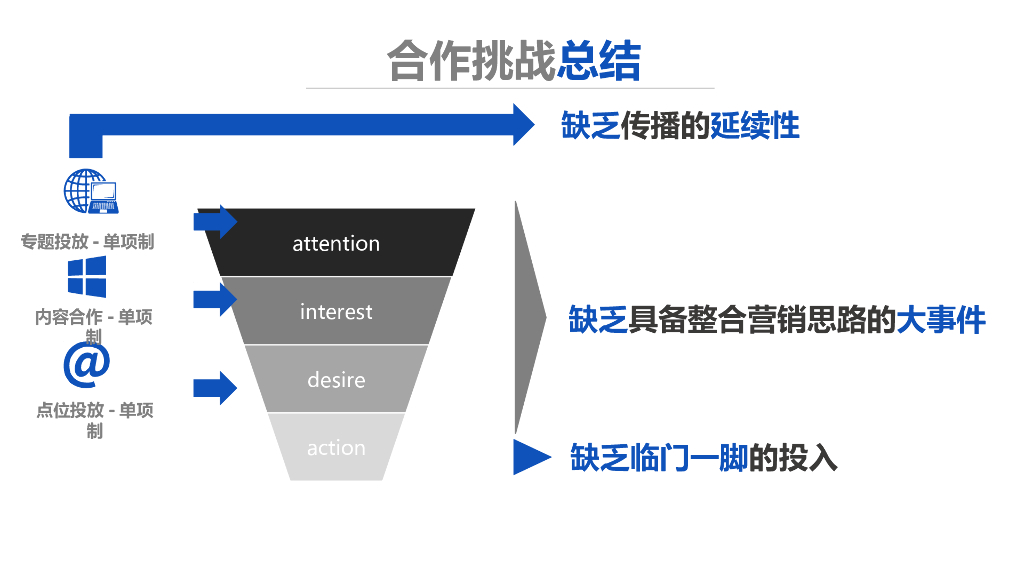 合作挑战总结

缺乏传播的延续性

专题投放 - 单项制

内容合作 - 单项制

点位投放 - 单项制

attention

interest

desire

action

缺乏具备整合营销思路的大事件

缺乏临门一脚的投入